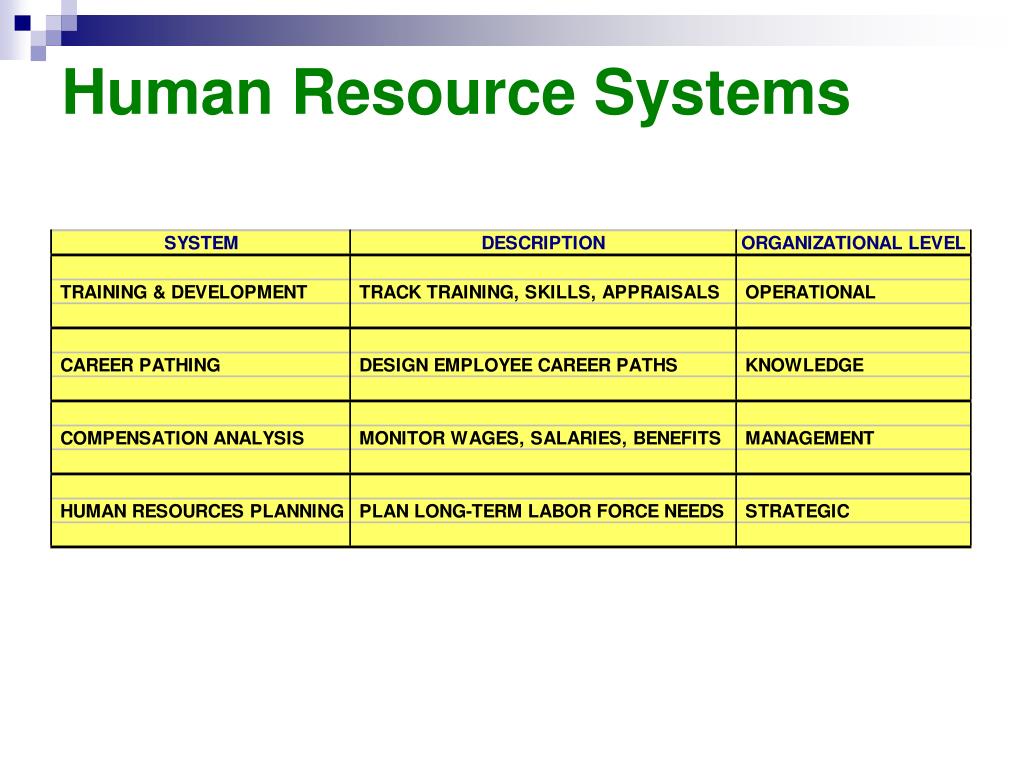 Human Resource Systems

| SYSTEM | DESCRIPTION | ORGANIZATIONAL LEVEL |
|---|---|---|
| TRAINING & DEVELOPMENT | TRACK TRAINING, SKILLS, APPRAISALS | OPERATIONAL |
| CAREER PATHING | DESIGN EMPLOYEE CAREER PATHS | KNOWLEDGE |
| COMPENSATION ANALYSIS | MONITOR WAGES, SALARIES, BENEFITS | MANAGEMENT |
| HUMAN RESOURCES PLANNING | PLAN LONG-TERM LABOR FORCE NEEDS | STRATEGIC |